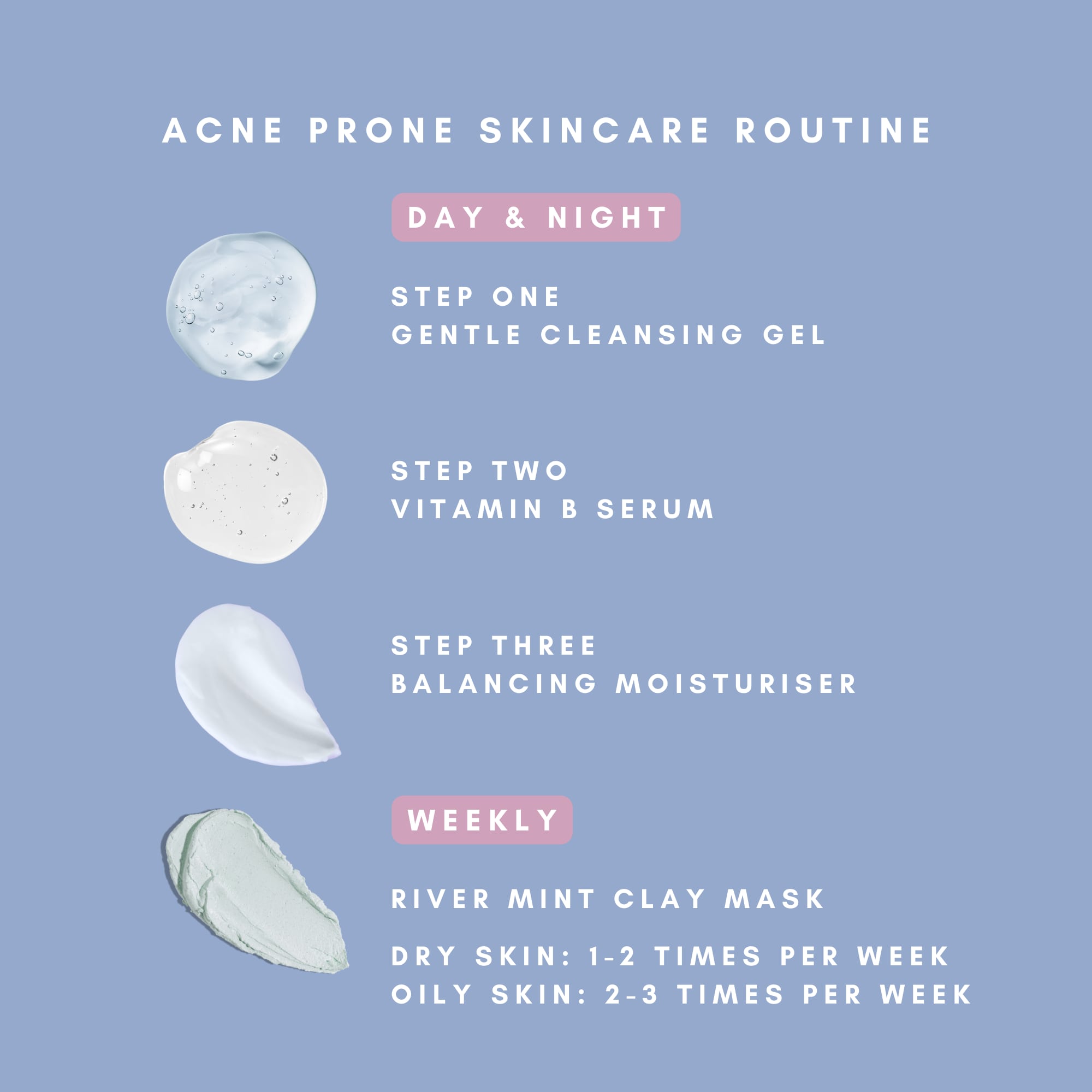 ACNE PRONE SKINCARE ROUTINE

DAY & NIGHT

STEP ONE
GENTLE CLEANSING GEL

STEP TWO
VITAMIN B SERUM

STEP THREE
BALANCING MOISTURISER

WEEKLY

RIVER MINT CLAY MASK

DRY SKIN: 1-2 TIMES PER WEEK
OILY SKIN: 2-3 TIMES PER WEEK